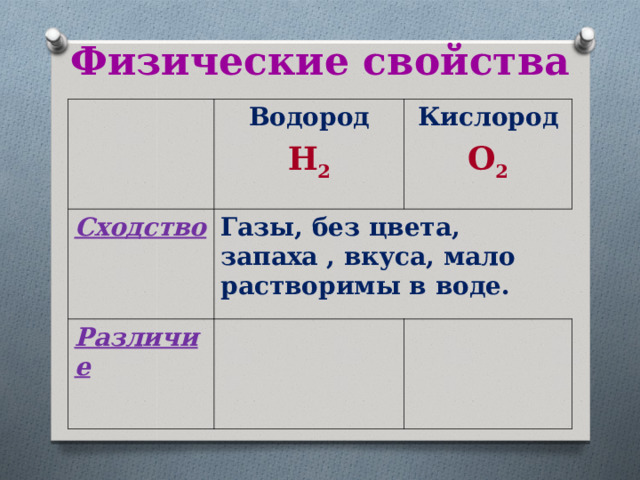 Физические свойства

| | Водород $H_2$ | Кислород $O_2$ |
|---|---|---|
| Сходство | Газы, без цвета, запаха , вкуса, мало растворимы в воде. | |
| Различие | | |